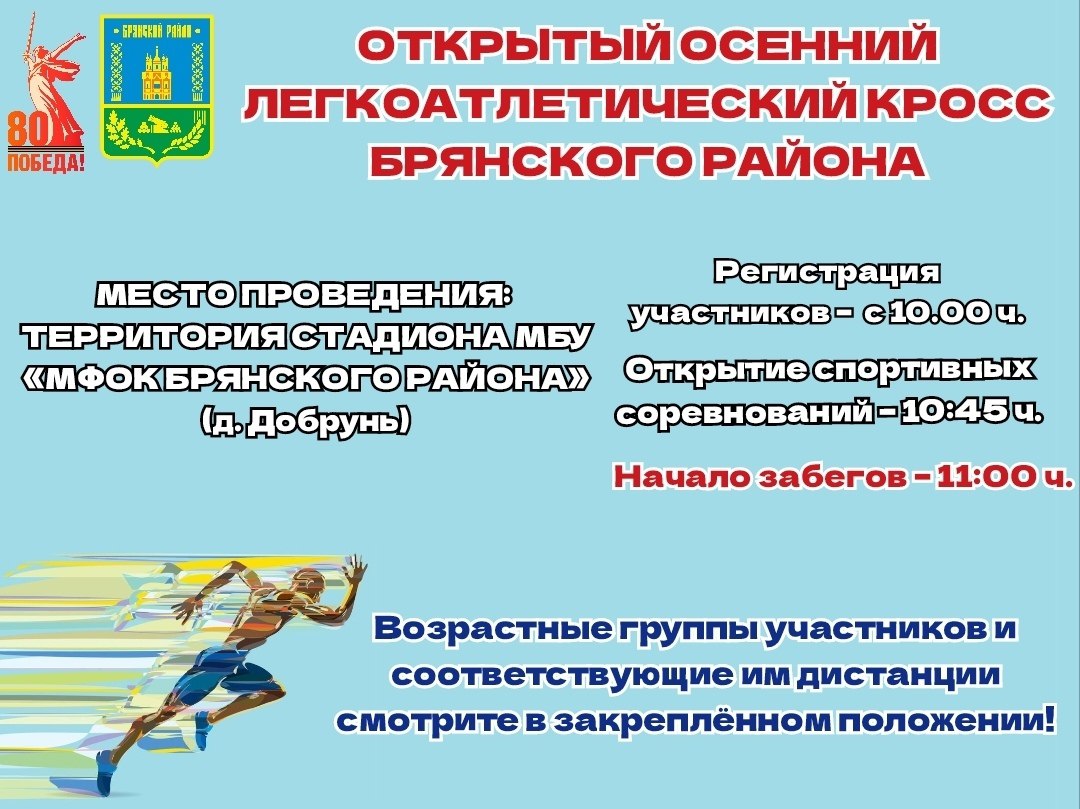 80
ПОБЕДА!

БРЯНСКИЙ РАЙОН

ОТКРЫТЫЙ ОСЕННИЙ ЛЕГКОАТЛЕТИЧЕСКИЙ КРОСС БРЯНСКОГО РАЙОНА

МЕСТО ПРОВЕДЕНИЯ: ТЕРРИТОРИЯ СТАДИОНА МБУ «МФОК БРЯНСКОГО РАЙОНА» (д. Добрунь)

Регистрация участников - с 10.00 ч.

Открытие спортивных соревнований - 10:45 ч.

Начало забегов - 11:00 ч.

Возрастные группы участников и соответствующие им дистанции смотрите в закреплённом положении!